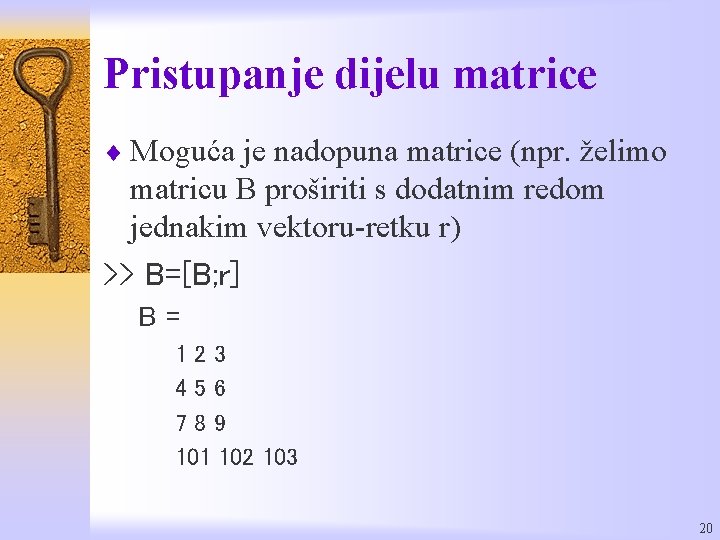 Pristupanje dijelu matrice

♦ Moguća je nadopuna matrice (npr. želimo matricu B proširiti s dodatnim redom jednakim vektoru-retku r)

>> B=[B;r]

B =

1 2 3

4 5 6

7 8 9

101 102 103

20